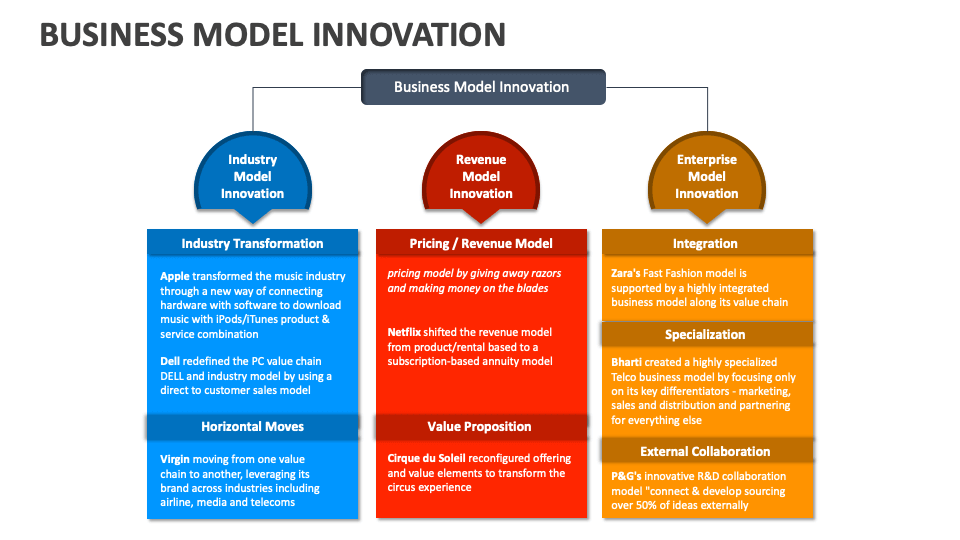 BUSINESS MODEL INNOVATION

Business Model Innovation

Industry Model Innovation

Revenue Model Innovation

Enterprise Model Innovation

Industry Transformation

Apple transformed the music industry through a new way of connecting hardware with software to download music with iPods/iTunes product & service combination

Dell redefined the PC value chain DELL and industry model by using a direct to customer sales model

Horizontal Moves

Virgin moving from one value chain to another, leveraging its brand across industries including airline, media and telecoms

Pricing / Revenue Model

pricing model by giving away razors and making money on the blades

Netflix shifted the revenue model from product/rental based to a subscription-based annuity model

Value Proposition

Cirque du Soleil reconfigured offering and value elements to transform the circus experience

Integration

Zara's Fast Fashion model is supported by a highly integrated business model along its value chain

Specialization

Bharti created a highly specialized Telco business model by focusing only on its key differentiators - marketing, sales and distribution and partnering for everything else

External Collaboration

P&G's innovative R&D collaboration model "connect & develop sourcing over 50% of ideas externally